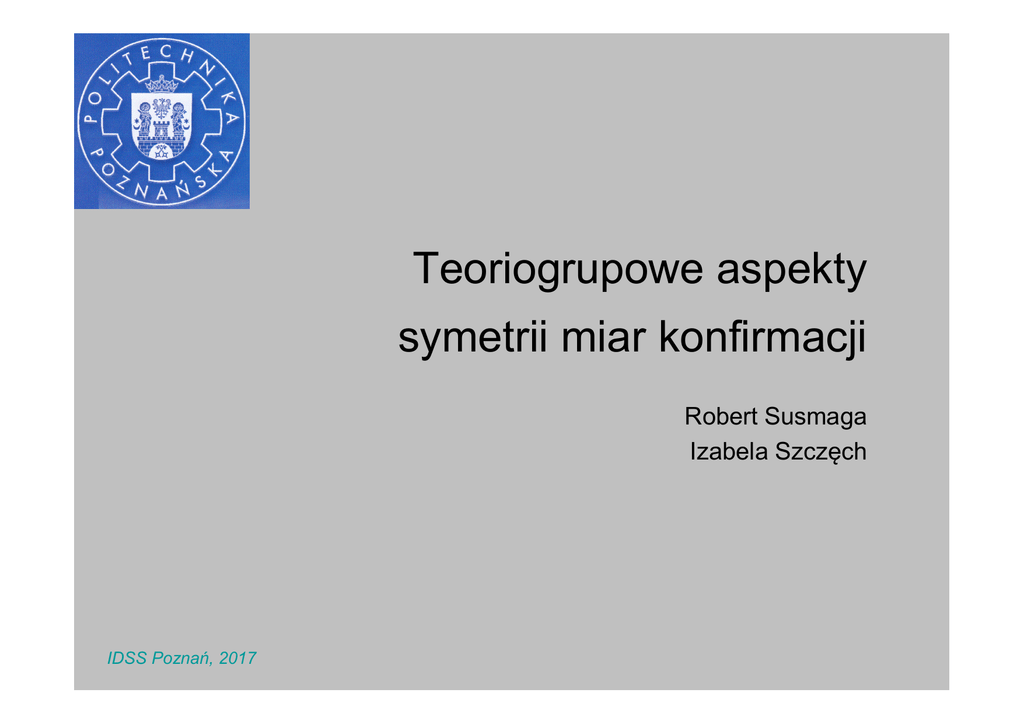 POLITECHNIKA POZNAŃSKA

Teoriogrupowe aspekty symetrii miar konfirmacji

Robert Susmaga
Izabela Szczęch

IDSS Poznań, 2017